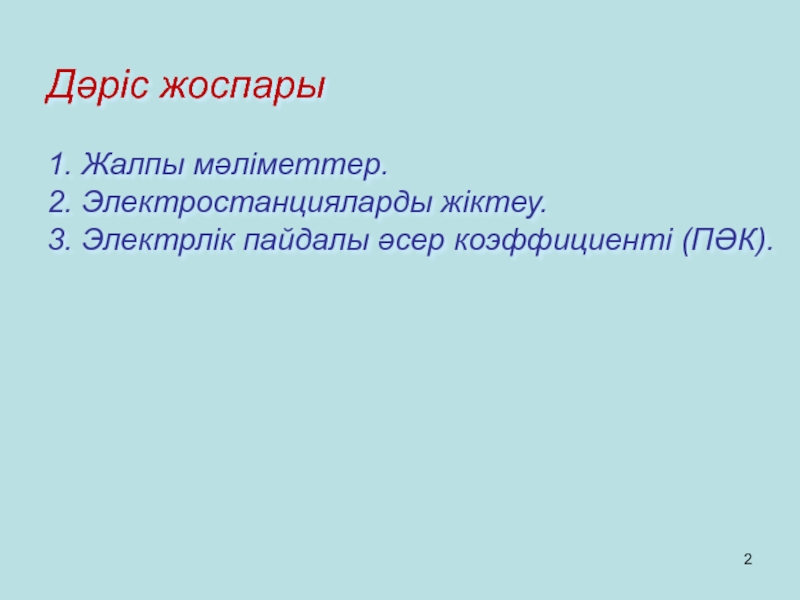 Дәріс жоспары

1. Жалпы мәліметтер.
2. Электростанцияларды жіктеу.
3. Электрлік пайдалы әсер коэффициенті (ПӘК).

2